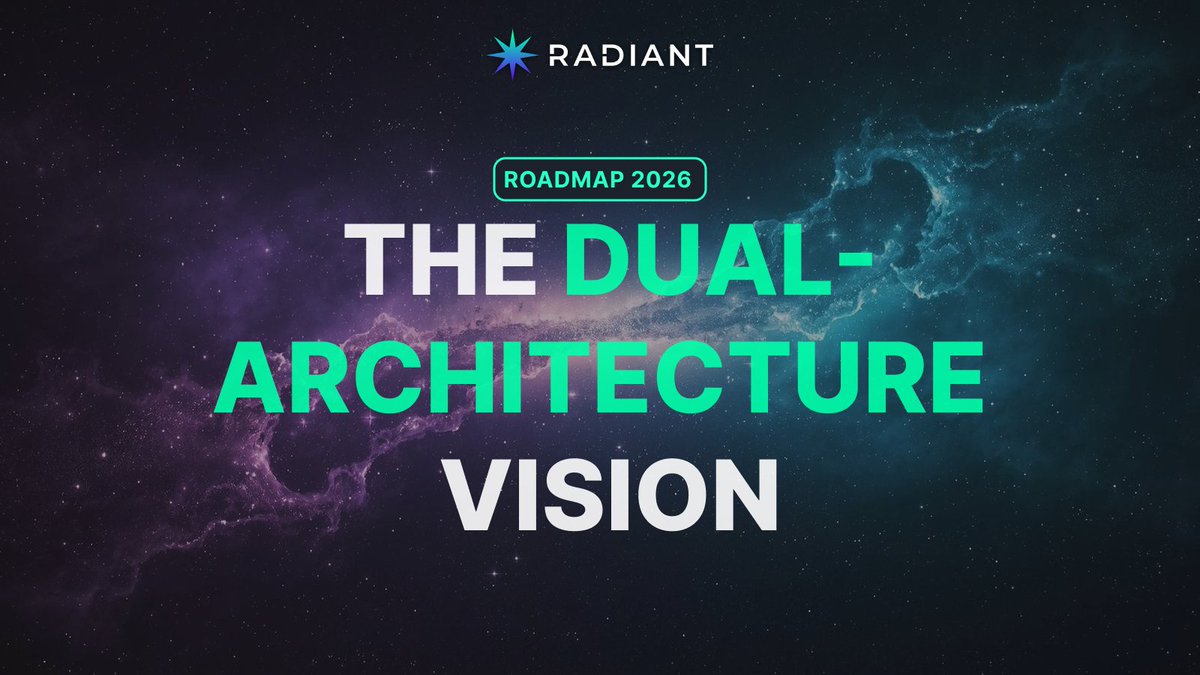 RADIANT

ROADMAP 2026

THE DUAL-ARCHITECTURE VISION